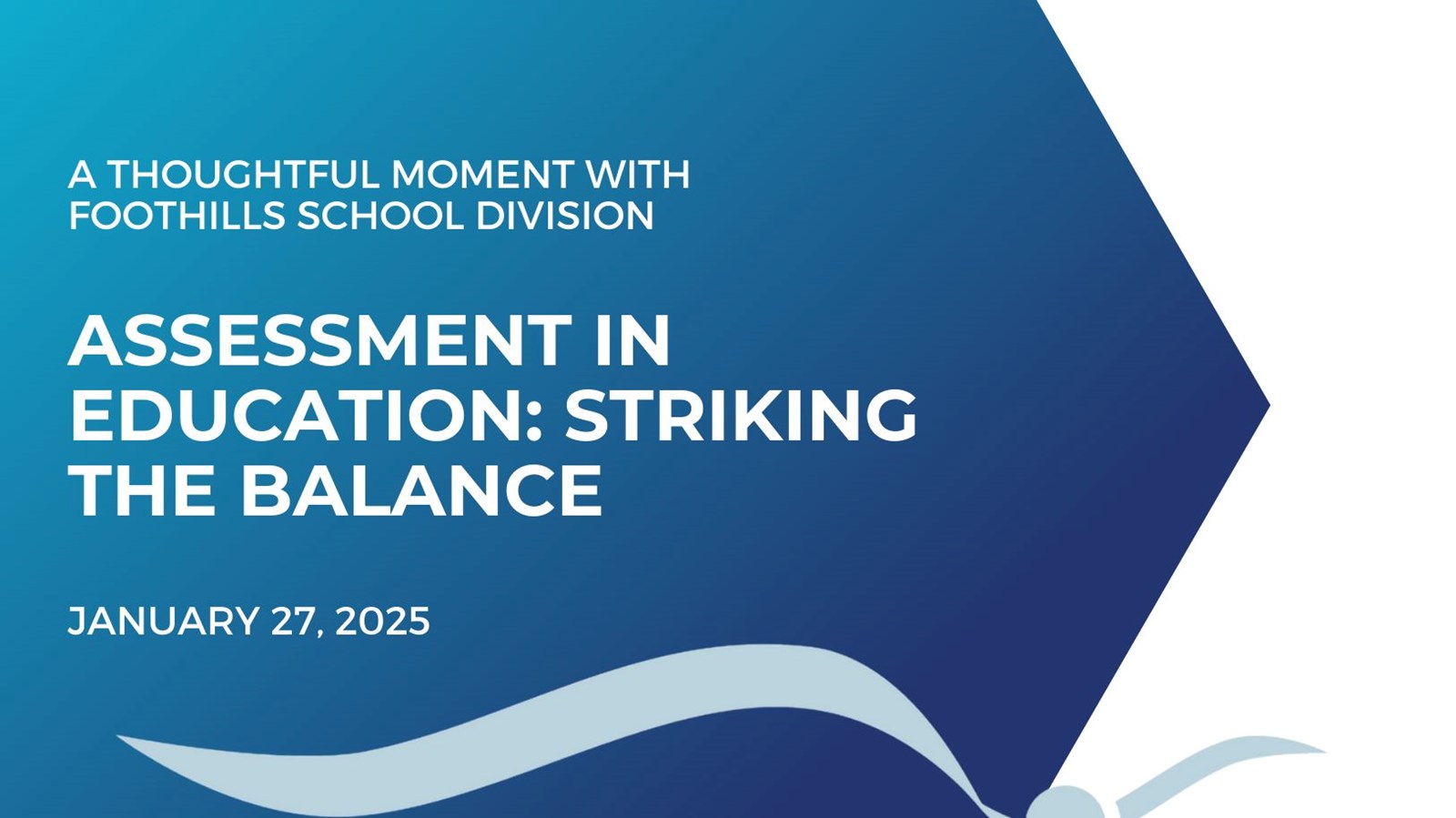 A THOUGHTFUL MOMENT WITH FOOTHILLS SCHOOL DIVISION

ASSESSMENT IN EDUCATION: STRIKING THE BALANCE

JANUARY 27, 2025